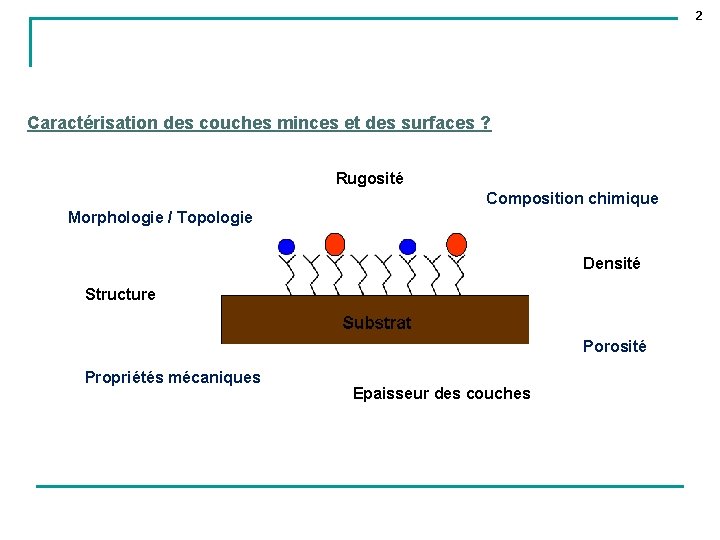 2

Caractérisation des couches minces et des surfaces ?

Rugosité

Composition chimique

Morphologie / Topologie

Densité

Structure

Substrat

Porosité

Propriétés mécaniques

Epaisseur des couches